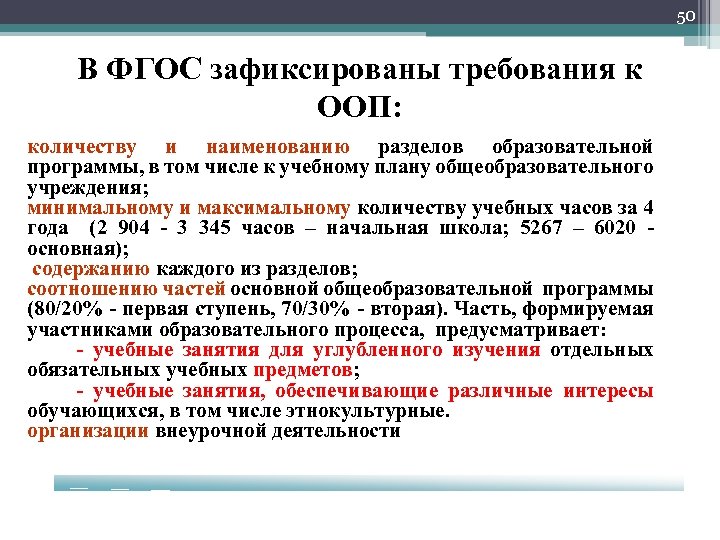 50

В ФГОС зафиксированы требования к ООП:

количеству и наименованию разделов образовательной программы, в том числе к учебному плану общеобразовательного учреждения;
минимальному и максимальному количеству учебных часов за 4 года (2 904 - 3 345 часов – начальная школа; 5267 – 6020 - основная);
содержанию каждого из разделов;
соотношению частей основной общеобразовательной программы (80/20% - первая ступень, 70/30% - вторая). Часть, формируемая участниками образовательного процесса, предусматривает:
- учебные занятия для углубленного изучения отдельных обязательных учебных предметов;
- учебные занятия, обеспечивающие различные интересы обучающихся, в том числе этнокультурные.
организации внеурочной деятельности